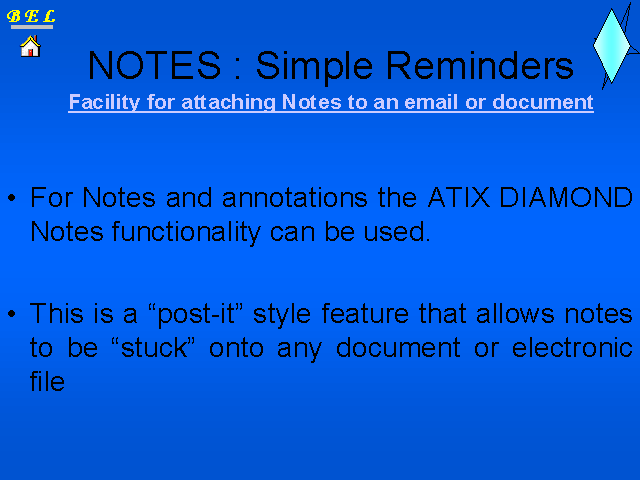 B E L

NOTES : Simple Reminders

Facility for attaching Notes to an email or document

• For Notes and annotations the ATIX DIAMOND Notes functionality can be used.

• This is a “post-it” style feature that allows notes to be “stuck” onto any document or electronic file